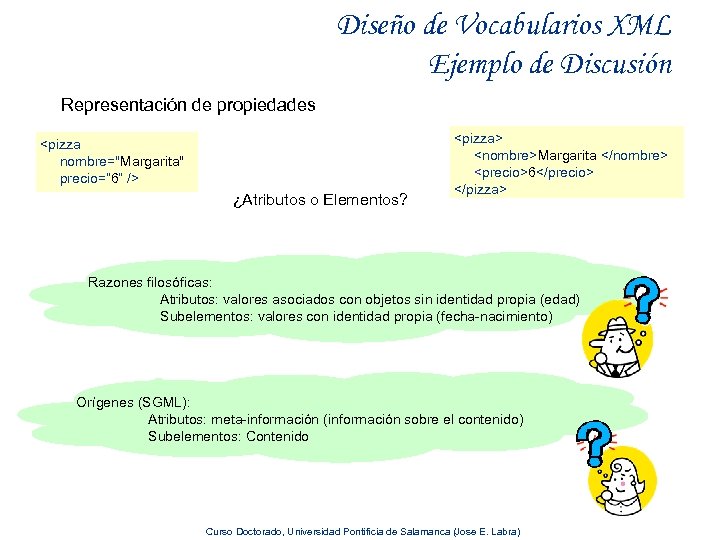 Diseño de Vocabularios XML
Ejemplo de Discusión

Representación de propiedades

<pizza
nombre="Margarita"
precio="6" />

<pizza>
<nombre>Margarita </nombre>
<precio>6</precio>
</pizza>

¿Atributos o Elementos?

Razones filosóficas:
Atributos: valores asociados con objetos sin identidad propia (edad)
Subelementos: valores con identidad propia (fecha-nacimiento)

Orígenes (SGML):
Atributos: meta-información (información sobre el contenido)
Subelementos: Contenido

Curso Doctorado, Universidad Pontificia de Salamanca (Jose E. Labra)